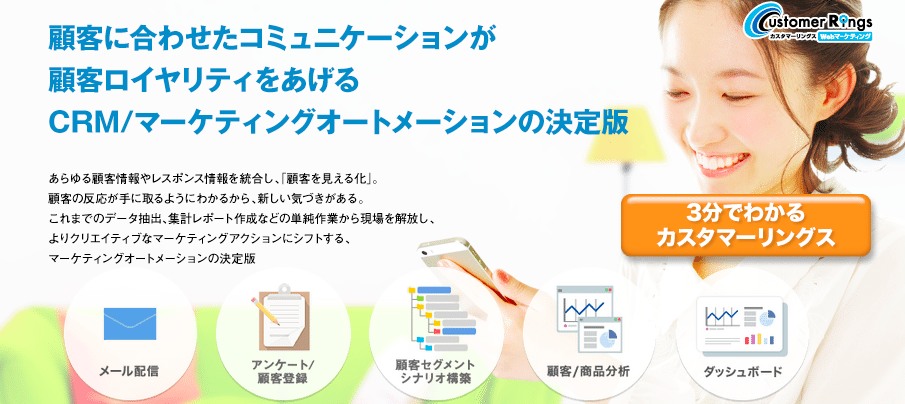 Customer Rings
カスタマーリングス Webマーケティング

顧客に合わせたコミュニケーションが
顧客ロイヤリティをあげる
CRM/マーケティングオートメーションの決定版

あらゆる顧客情報やレスポンス情報を統合し、「顧客を見える化」。
顧客の反応が手に取るようにわかるから、新しい気づきがある。
これまでのデータ抽出、集計レポート作成などの単純作業から現場を解放し、
よりクリエイティブなマーケティングアクションにシフトする、
マーケティングオートメーションの決定版

3分でわかる
カスタマーリングス

メール配信

アンケート/
顧客登録

顧客セグメント
シナリオ構築

顧客/商品分析

ダッシュボード